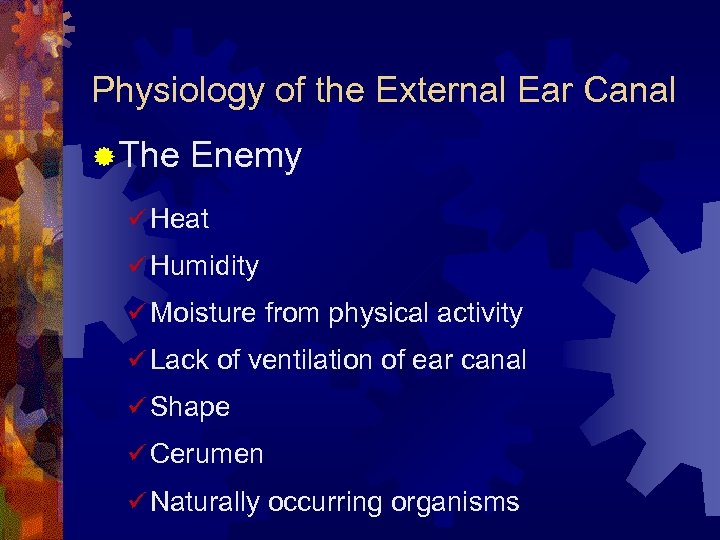 Physiology of the External Ear Canal

The Enemy

✓ Heat
✓ Humidity
✓ Moisture from physical activity
✓ Lack of ventilation of ear canal
✓ Shape
✓ Cerumen
✓ Naturally occurring organisms